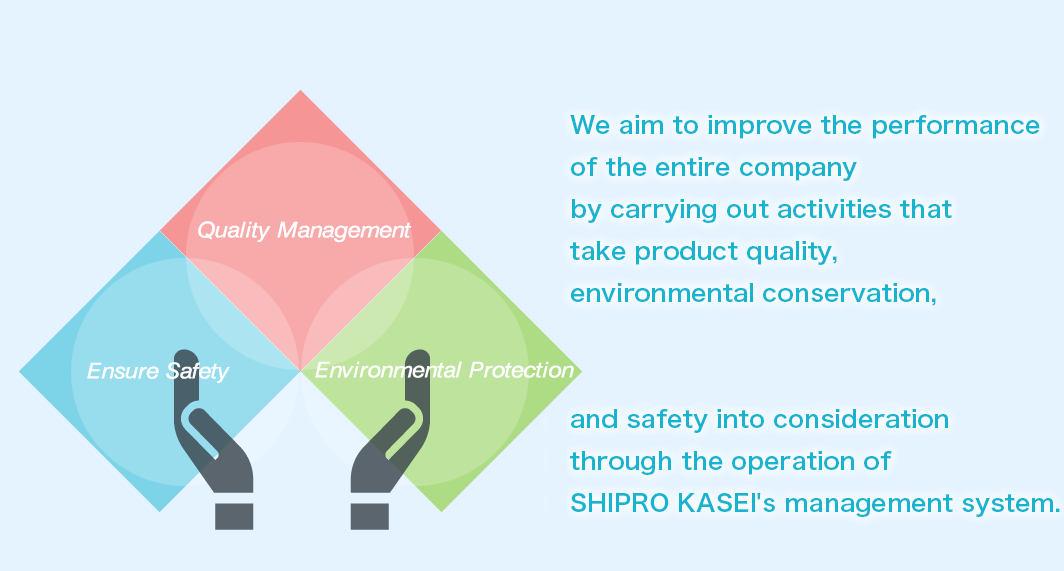 Quality Management

Ensure Safety

Environmental Protection

We aim to improve the performance of the entire company by carrying out activities that take product quality, environmental conservation,

and safety into consideration through the operation of SHIPRO KASEI's management system.